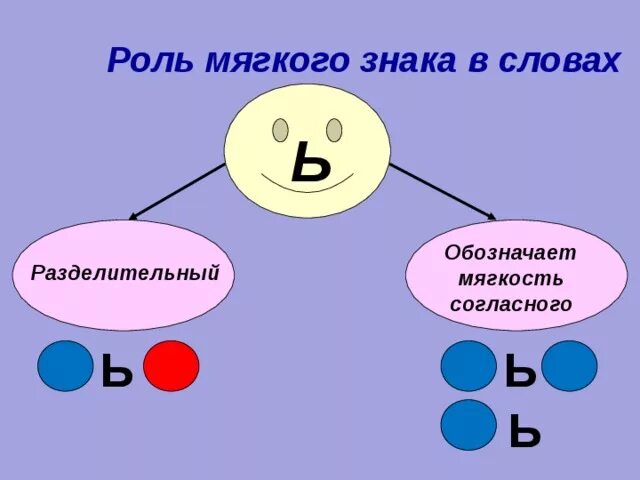 Роль мягкого знака в словах

Ь

Разделительный

Обозначает мягкость согласного

Ь

Ь

Ь